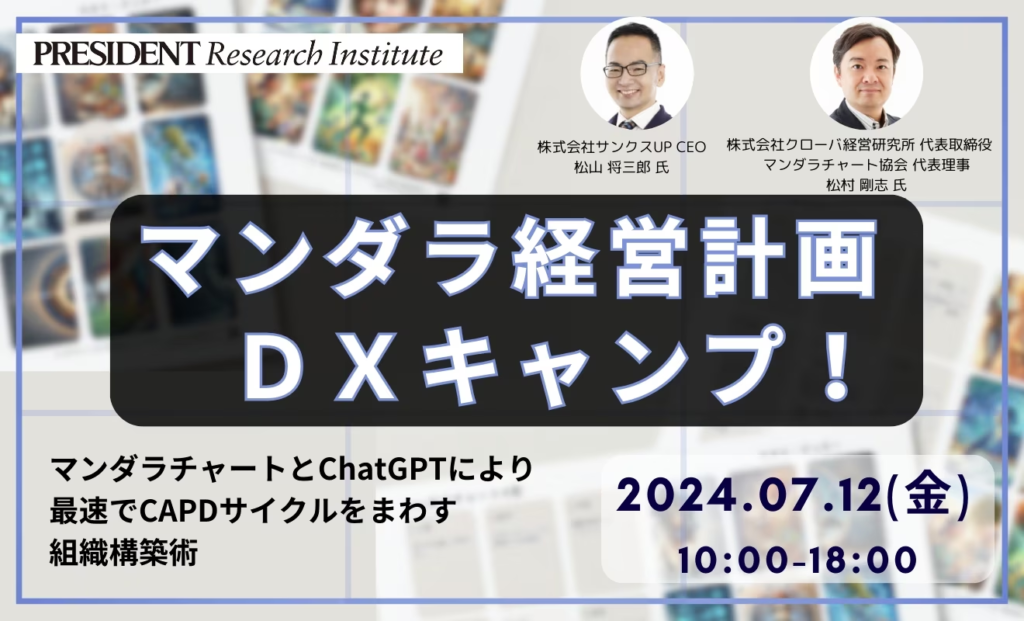 PRESIDENT Research Institute

株式会社サンクスUP CEO
松山 将三郎 氏

株式会社クローバ経営研究所 代表取締役
マンダラチャート協会 代表理事
松村 剛志 氏

マンダラ経営計画
ＤＸキャンプ！

マンダラチャートとChatGPTにより
最速でCAPDサイクルをまわす
組織構築術

2024.07.12(金)
10:00-18:00